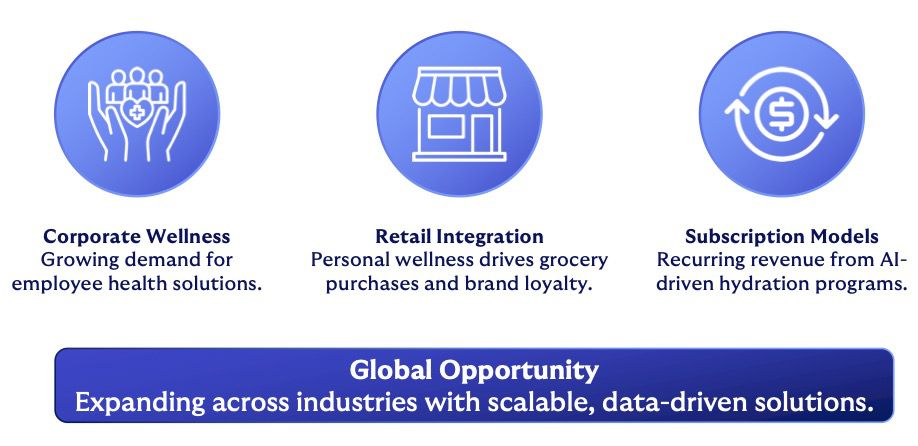 Corporate Wellness
Growing demand for employee health solutions.

Retail Integration
Personal wellness drives grocery purchases and brand loyalty.

Subscription Models
Recurring revenue from AI-driven hydration programs.

Global Opportunity
Expanding across industries with scalable, data-driven solutions.